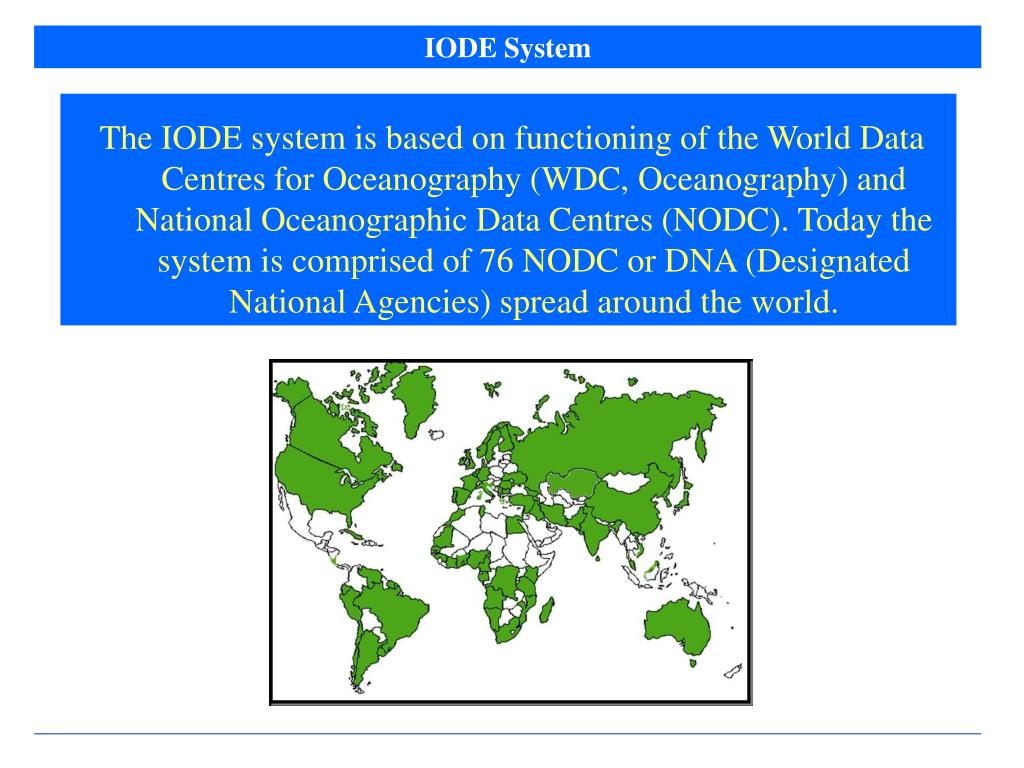 IODE System

The IODE system is based on functioning of the World Data Centres for Oceanography (WDC, Oceanography) and National Oceanographic Data Centres (NODC). Today the system is comprised of 76 NODC or DNA (Designated National Agencies) spread around the world.